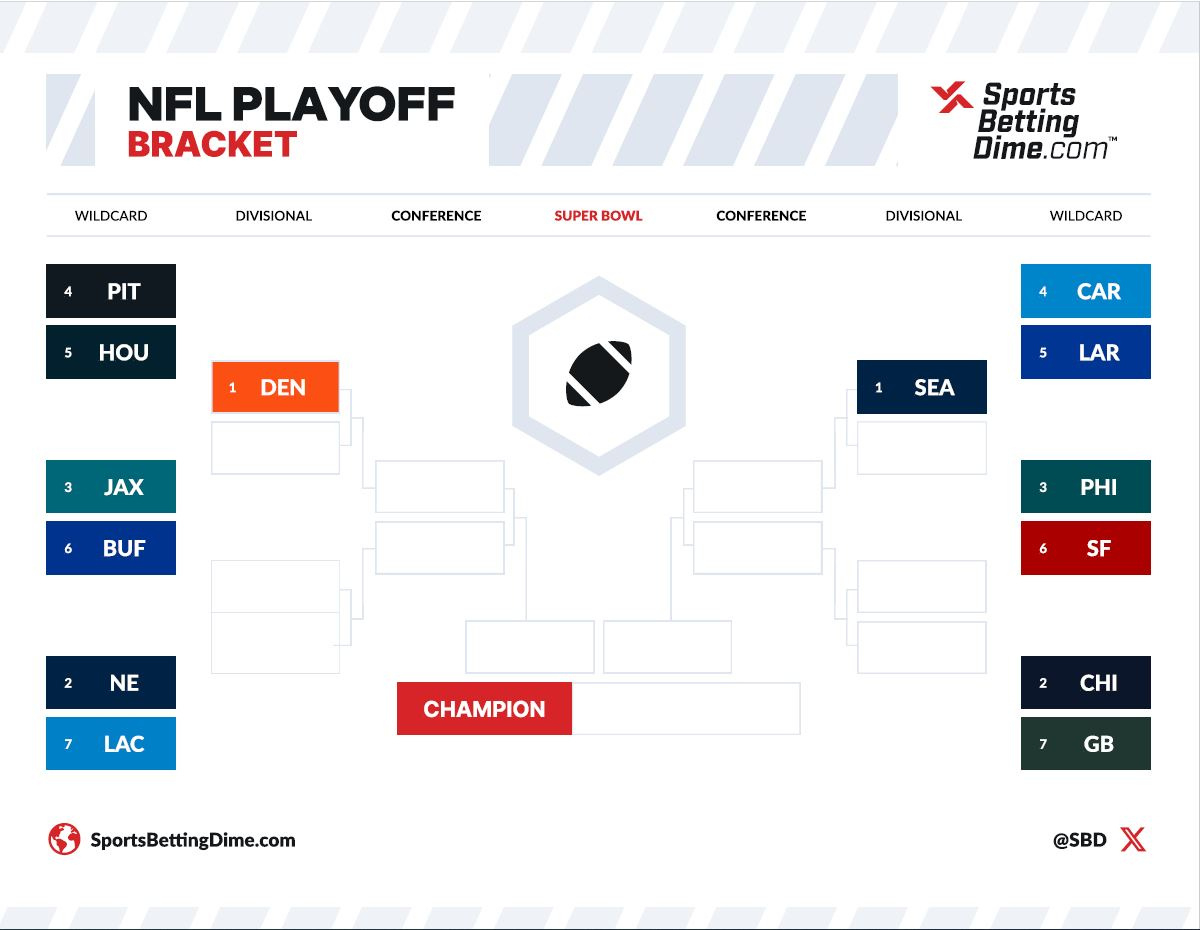 NFL PLAYOFF
BRACKET

Sports Betting Dime.com™

WILDCARD DIVISIONAL CONFERENCE SUPER BOWL CONFERENCE DIVISIONAL WILDCARD

4 PIT
5 HOU
1 DEN
3 JAX
6 BUF
2 NE
7 LAC

4 CAR
5 LAR
1 SEA
3 PHI
6 SF
2 CHI
7 GB

CHAMPION

SportsBettingDime.com

@SBD